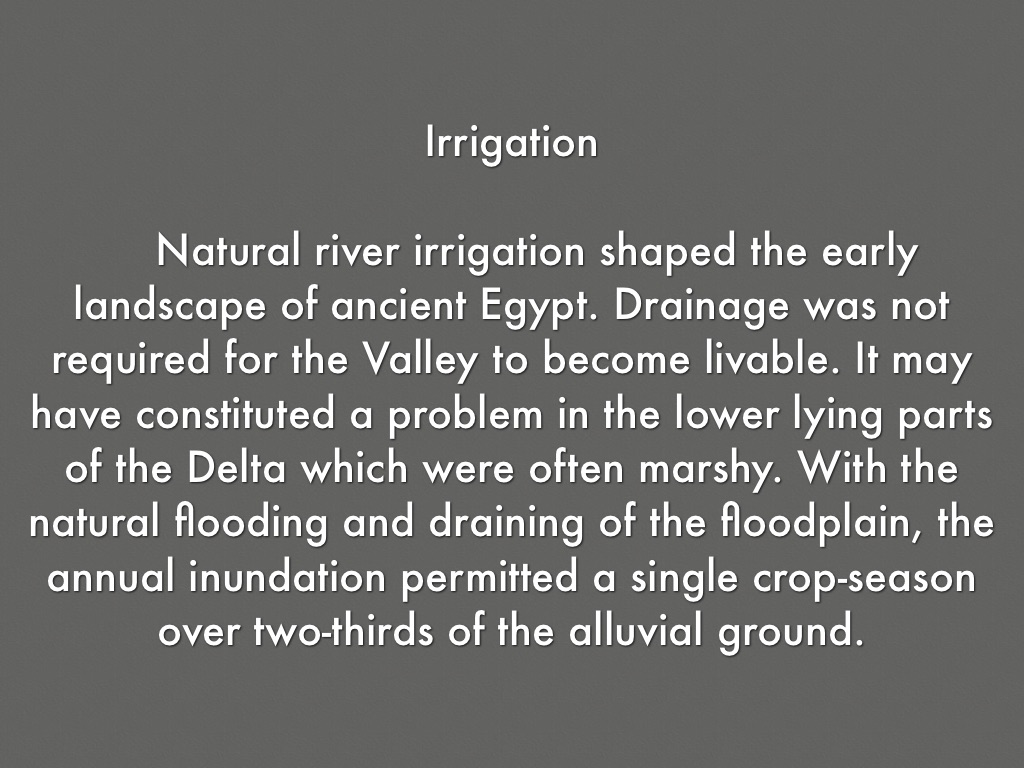 Irrigation

Natural river irrigation shaped the early landscape of ancient Egypt. Drainage was not required for the Valley to become livable. It may have constituted a problem in the lower lying parts of the Delta which were often marshy. With the natural flooding and draining of the floodplain, the annual inundation permitted a single crop-season over two-thirds of the alluvial ground.